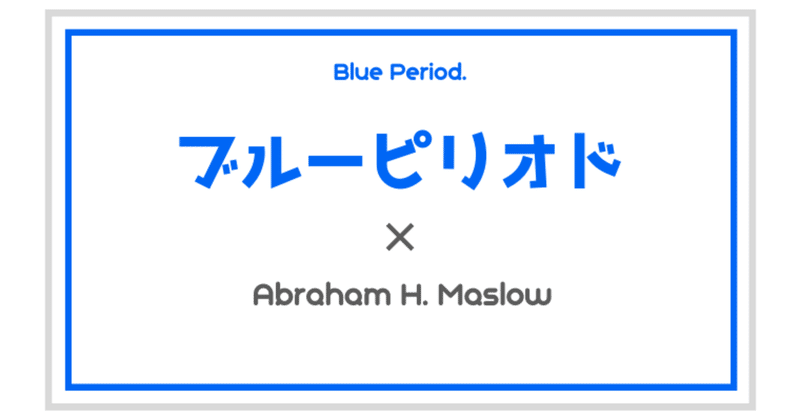 Blue Period.

ブルーピリオド

×

Abraham H. Maslow